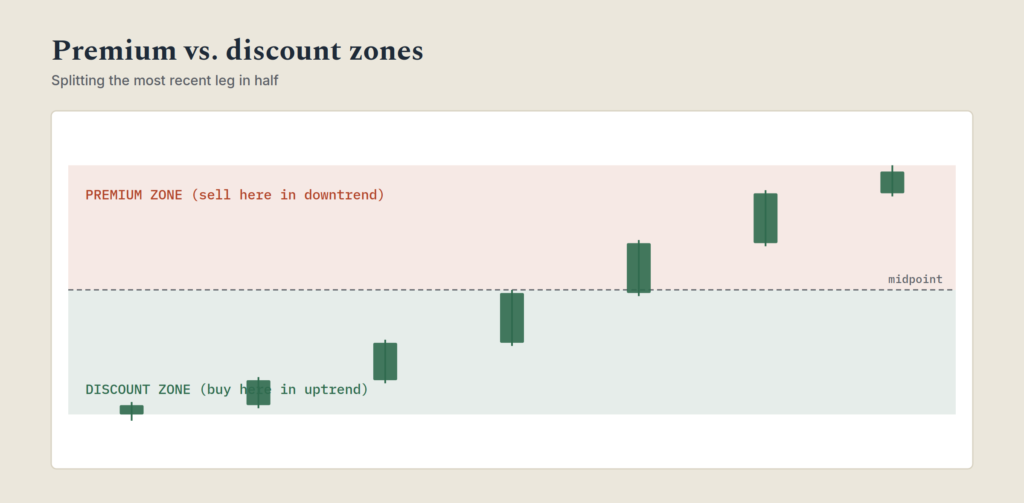 Premium vs. discount zones

Splitting the most recent leg in half

PREMIUM ZONE (sell here in downtrend)

midpoint

DISCOUNT ZONE (buy here in uptrend)